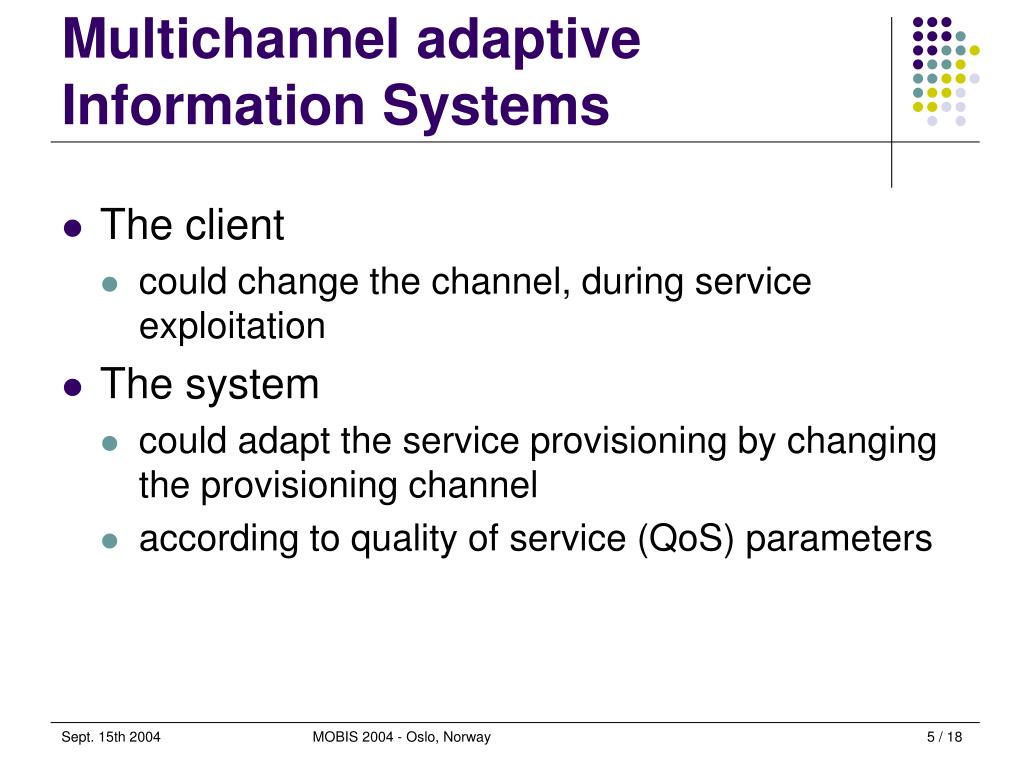 Multichannel adaptive Information Systems

- The client
  - could change the channel, during service exploitation
- The system
  - could adapt the service provisioning by changing the provisioning channel
  - according to quality of service (QoS) parameters

Sept. 15th 2004
MOBIS 2004 - Oslo, Norway
5 / 18